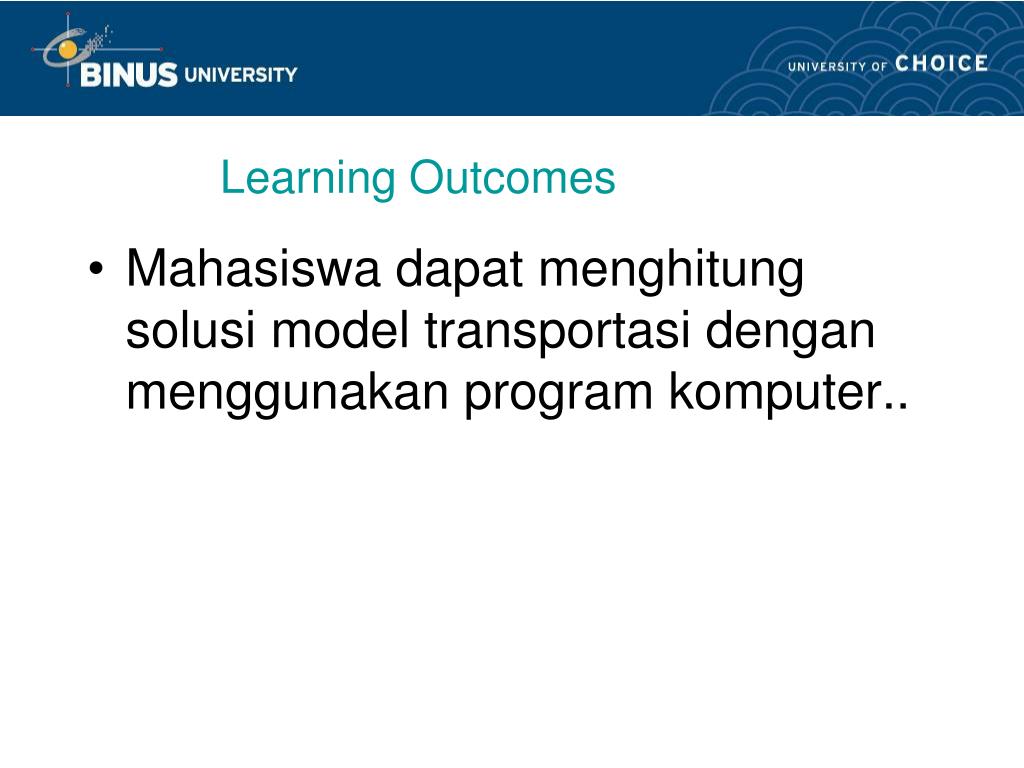 BINUS UNIVERSITY

UNIVERSITY OF CHOICE

Learning Outcomes

• Mahasiswa dapat menghitung solusi model transportasi dengan menggunakan program komputer..